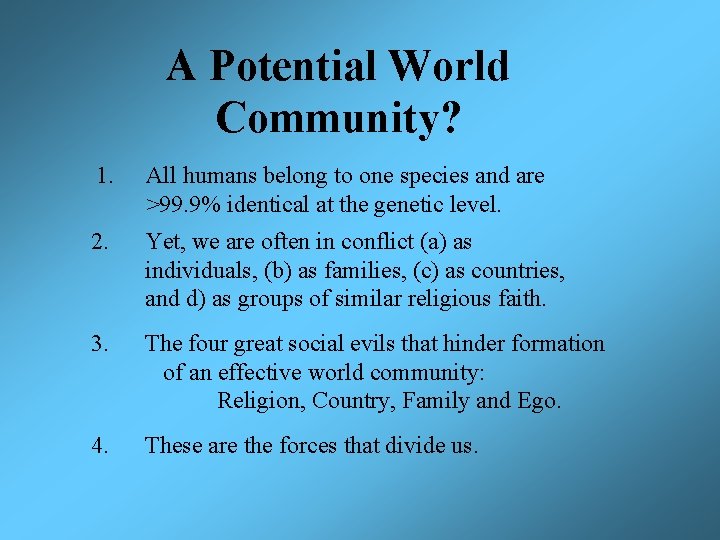 A Potential World Community?

1. All humans belong to one species and are >99.9% identical at the genetic level.

2. Yet, we are often in conflict (a) as individuals, (b) as families, (c) as countries, and d) as groups of similar religious faith.

3. The four great social evils that hinder formation of an effective world community:
Religion, Country, Family and Ego.

4. These are the forces that divide us.